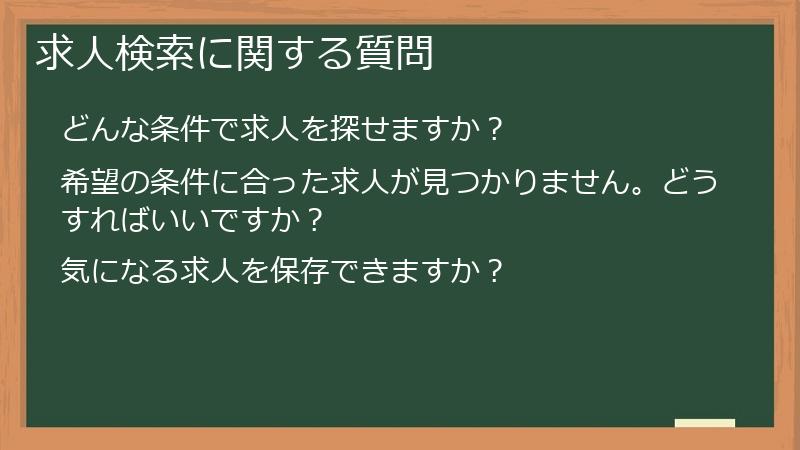 求人検索に関する質問

どんな条件で求人を探せますか？

希望の条件に合った求人が見つかりません。どうすればいいですか？

気になる求人を保存できますか？